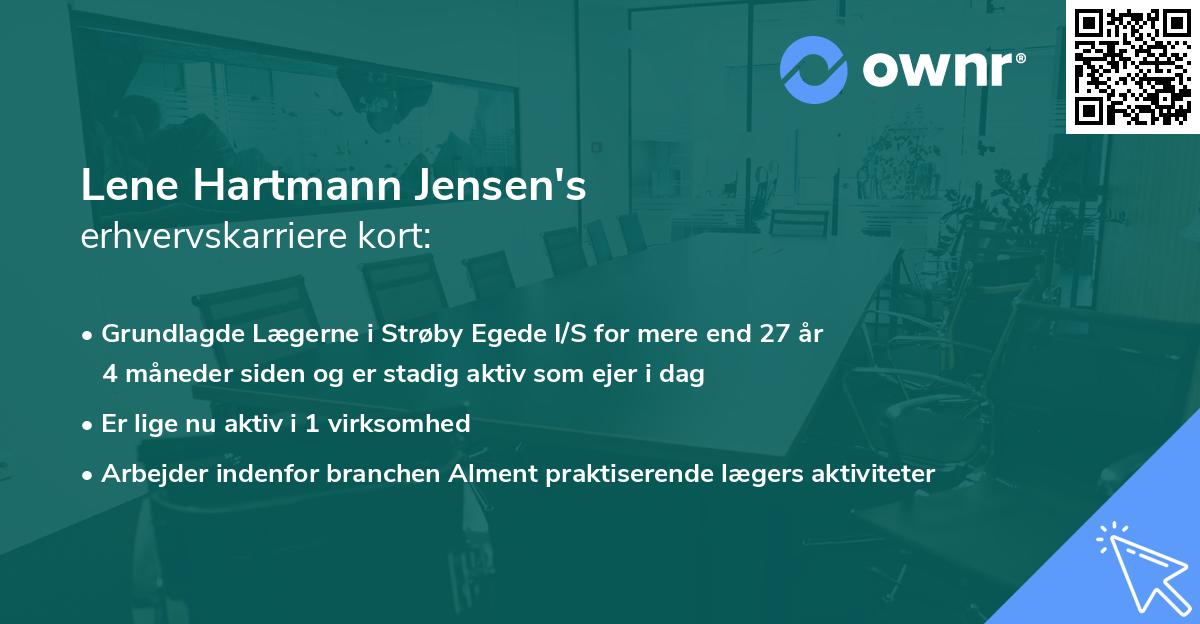 ownr®

Lene Hartmann Jensen's
erhvervskarriere kort:

• Grundlagde Lægerne i Strøby Egede I/S for mere end 27 år 4 måneder siden og er stadig aktiv som ejer i dag

• Er lige nu aktiv i 1 virksomhed

• Arbejder indenfor branchen Alment praktiserende lægers aktiviteter